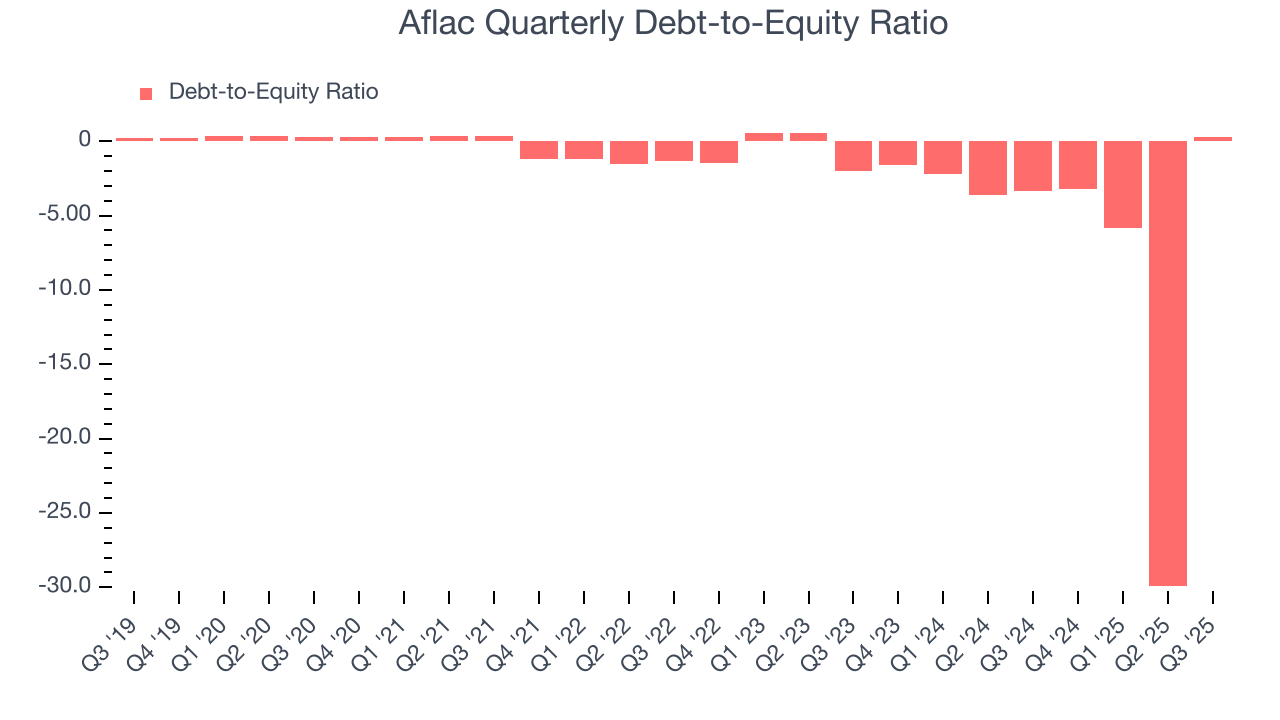 Aflac Quarterly Debt-to-Equity Ratio

Debt-to-Equity Ratio

0
-5.00
-10.0
-15.0
-20.0
-25.0
-30.0

Q3 '19
Q4 '19
Q1 '20
Q2 '20
Q3 '20
Q4 '20
Q1 '21
Q2 '21
Q3 '21
Q4 '21
Q1 '22
Q2 '22
Q3 '22
Q4 '22
Q1 '23
Q2 '23
Q3 '23
Q4 '23
Q1 '24
Q2 '24
Q3 '24
Q4 '24
Q1 '25
Q2 '25
Q3 '25